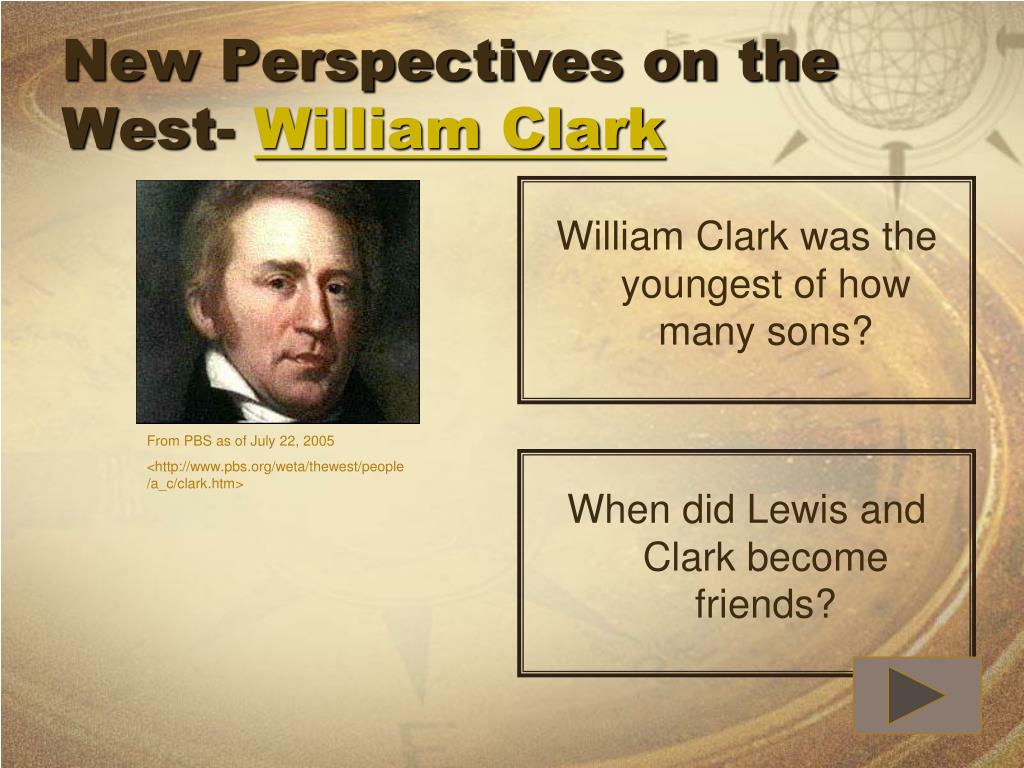 New Perspectives on the West- William Clark

From PBS as of July 22, 2005

<http://www.pbs.org/weta/thewest/people/a_c/clark.htm>

William Clark was the youngest of how many sons?

When did Lewis and Clark become friends?